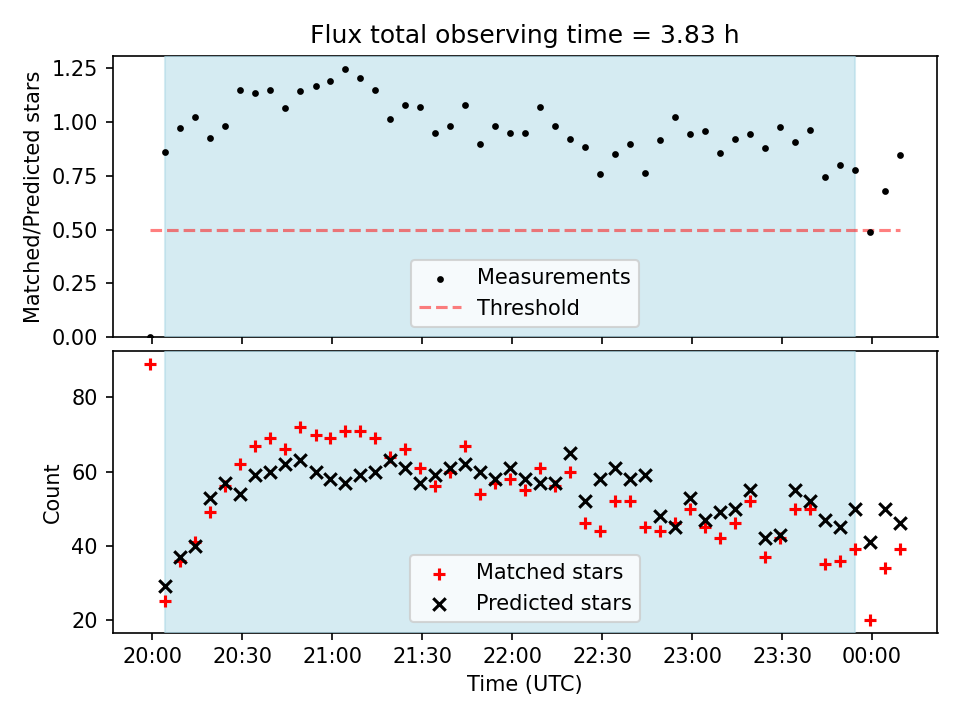 Flux total observing time = 3.83 h

Matched/Predicted stars

1.25
1.00
0.75
0.50
0.25
0.00

Measurements
Threshold

Count

80
60
40
20

Matched stars
Predicted stars

20:00 20:30 21:00 21:30 22:00 22:30 23:00 23:30 00:00

Time (UTC)